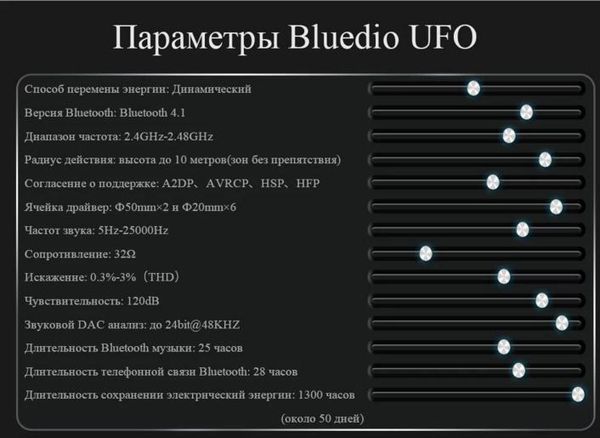 Параметры Bluedio UFO

Способ перемены энергии: Динамический

Версия Bluetooth: Bluetooth 4.1

Диапазон частота: 2.4GHz-2.48GHz

Радиус действия: высота до 10 метров(зон без препятствия)

Согласение о поддержке: A2DP、AVRCP、HSP、HFP

Ячейка драйвер: Φ50mm×2 и Φ20mm×6

Частот звука: 5Hz-25000Hz

Сопротивление: 32Ω

Искажение: 0.3%-3%（THD）

Чувствительность: 120dB

Звуковой DAC анализ: до 24bit@48KHZ

Длительность Bluetooth музыки: 25 часов

Длительность телефонной связи Bluetooth: 28 часов

Длительность сохранении электрический энергии: 1300 часов (около 50 дней)